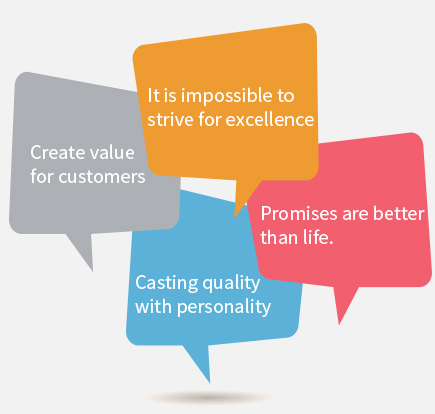 It is impossible to strive for excellence

Create value for customers

Promises are better than life.

Casting quality with personality